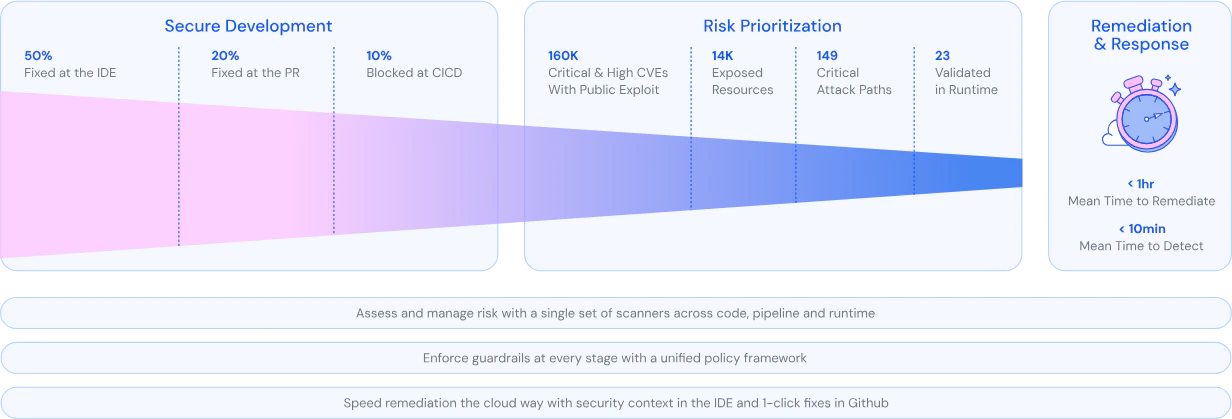 Secure Development

50%
Fixed at the IDE

20%
Fixed at the PR

10%
Blocked at CICD

Risk Prioritization

160K
Critical & High CVEs With Public Exploit

14K
Exposed Resources

149
Critical Attack Paths

23
Validated in Runtime

Remediation & Response

< 1hr
Mean Time to Remediate

< 10min
Mean Time to Detect

Assess and manage risk with a single set of scanners across code, pipeline and runtime

Enforce guardrails at every stage with a unified policy framework

Speed remediation the cloud way with security context in the IDE and 1-click fixes in Github